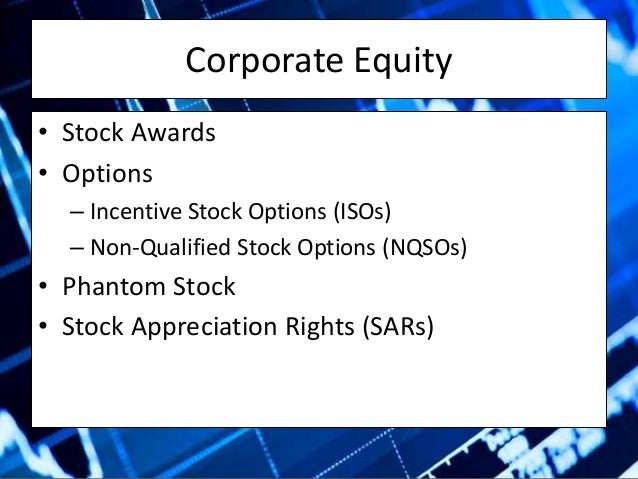 Corporate Equity

• Stock Awards
• Options
– Incentive Stock Options (ISOs)
– Non-Qualified Stock Options (NQSOs)
• Phantom Stock
• Stock Appreciation Rights (SARs)